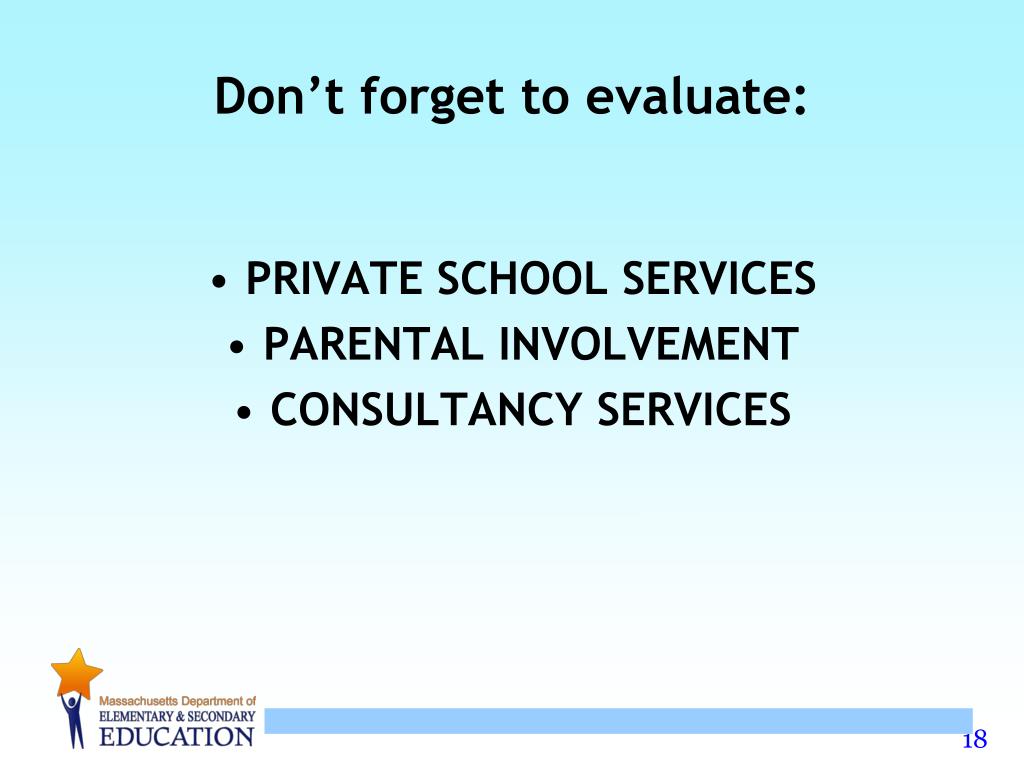 Don’t forget to evaluate:

• PRIVATE SCHOOL SERVICES
• PARENTAL INVOLVEMENT
• CONSULTANCY SERVICES

Massachusetts Department of
ELEMENTARY & SECONDARY
EDUCATION

18